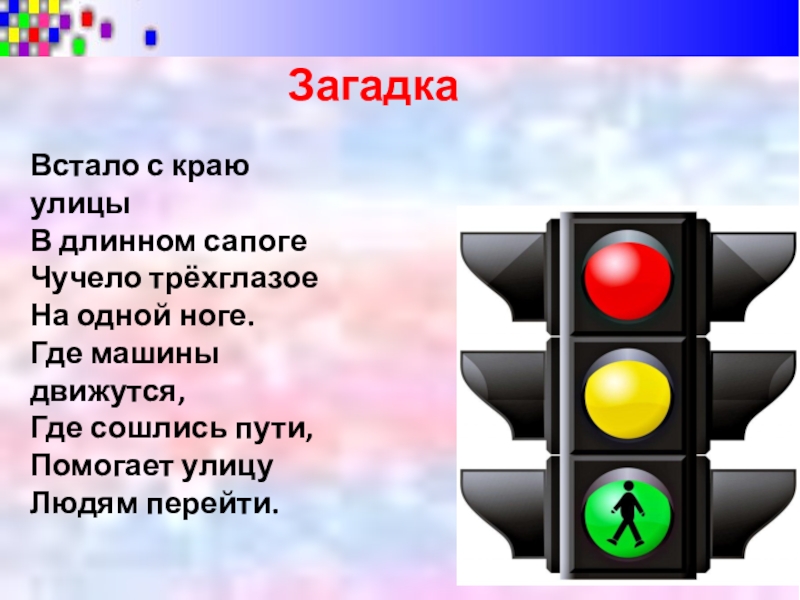 Загадка

Встало с краю улицы
В длинном сапоге
Чучело трёхглазое
На одной ноге.
Где машины движутся,
Где сошлись пути,
Помогает улицу
Людям перейти.